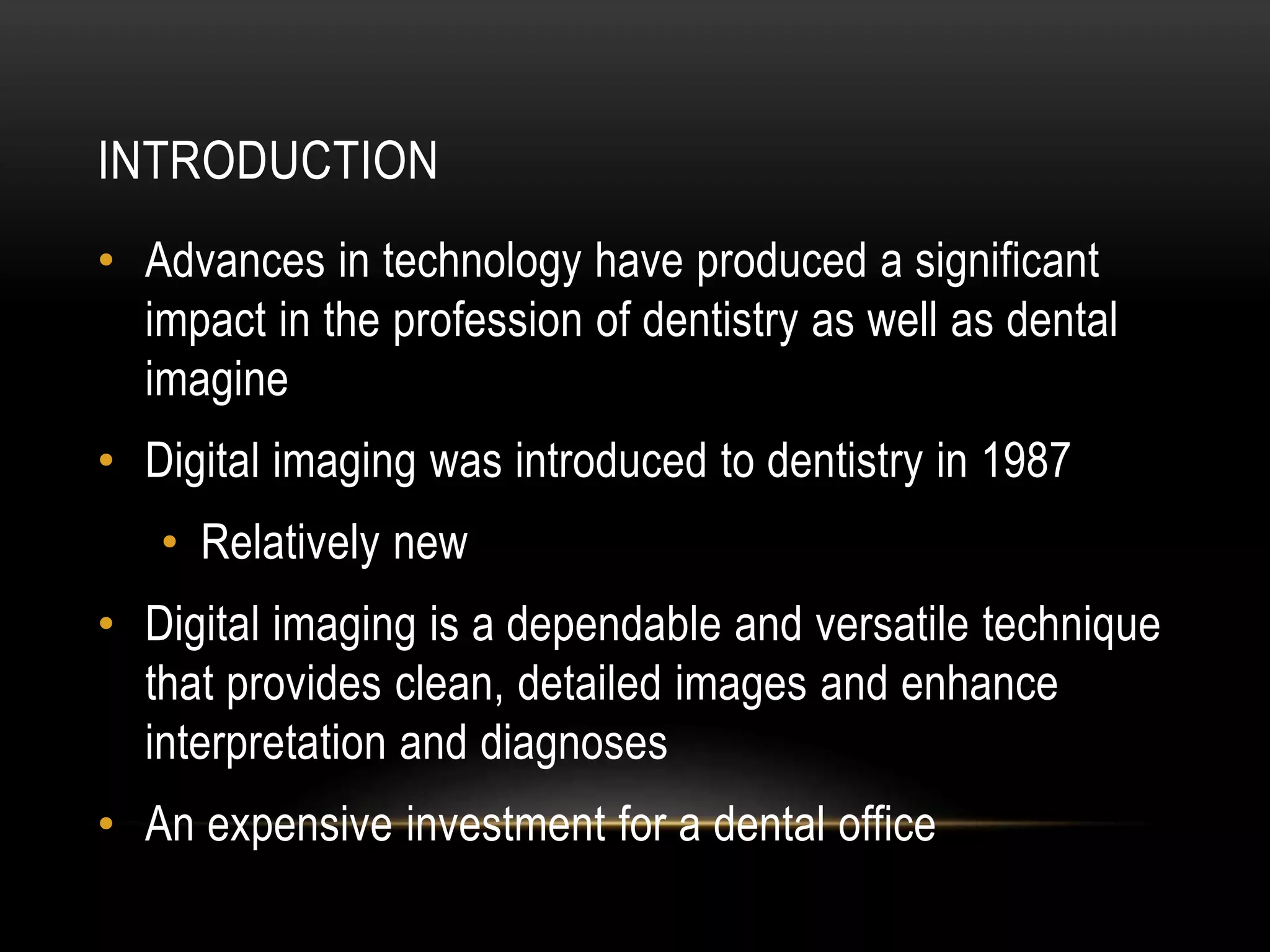 INTRODUCTION

• Advances in technology have produced a significant impact in the profession of dentistry as well as dental imagine

• Digital imaging was introduced to dentistry in 1987

  • Relatively new

• Digital imaging is a dependable and versatile technique that provides clean, detailed images and enhance interpretation and diagnoses

• An expensive investment for a dental office